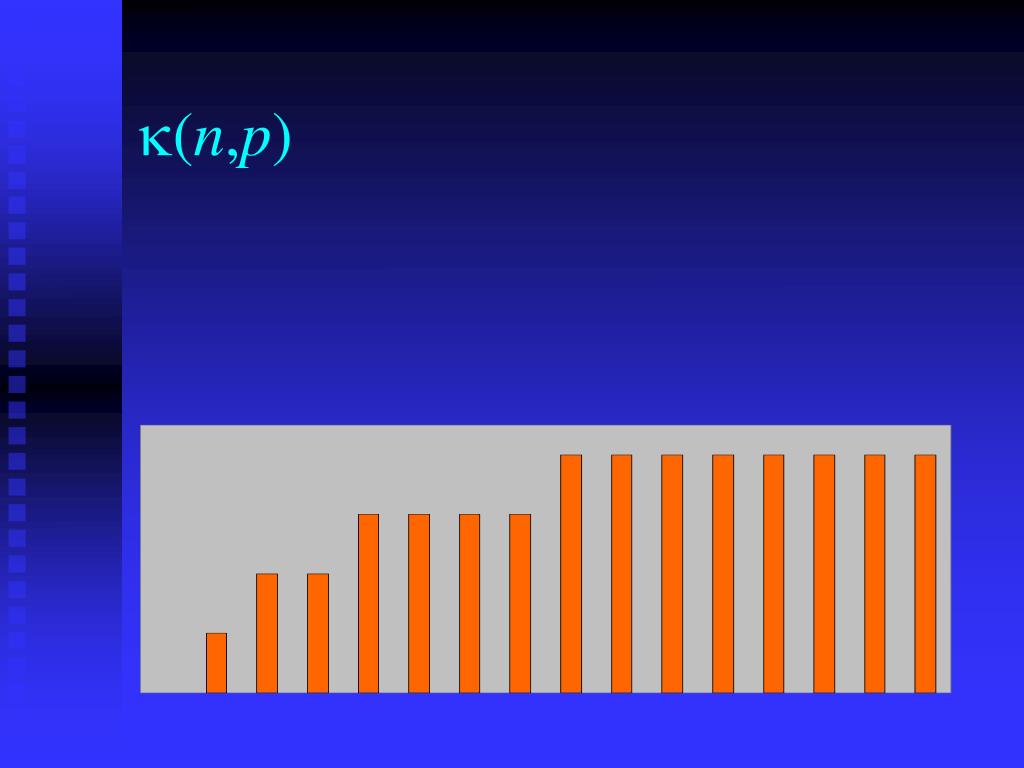 $\kappa(n,p)$